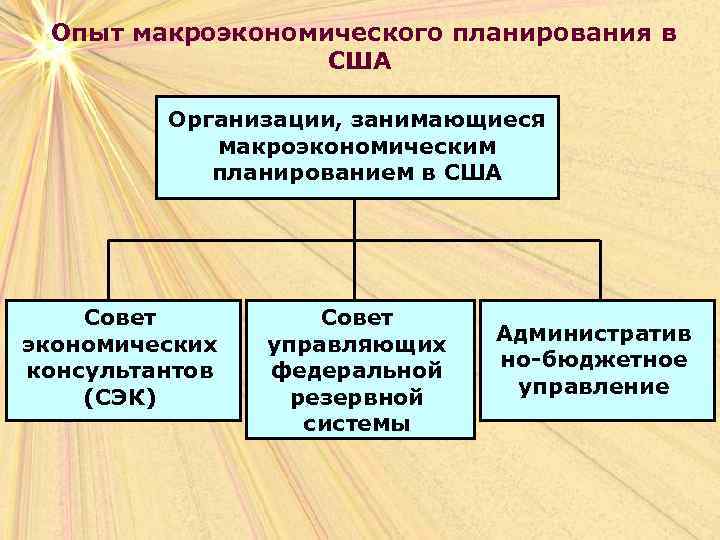 Опыт макроэкономического планирования в США

Организации, занимающиеся макроэкономическим планированием в США

Совет экономических консультантов (СЭК)

Совет управляющих федеральной резервной системы

Административ но-бюджетное управление